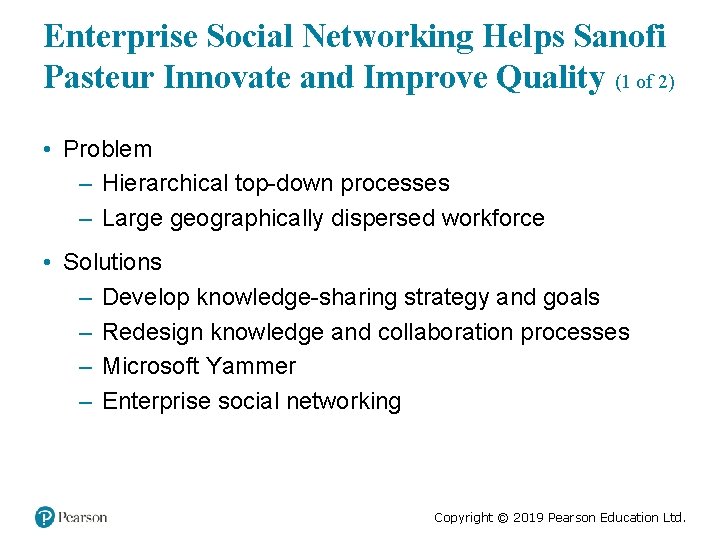 Enterprise Social Networking Helps Sanofi Pasteur Innovate and Improve Quality (1 of 2)

• Problem
– Hierarchical top-down processes
– Large geographically dispersed workforce

• Solutions
– Develop knowledge-sharing strategy and goals
– Redesign knowledge and collaboration processes
– Microsoft Yammer
– Enterprise social networking

Pearson

Copyright © 2019 Pearson Education Ltd.